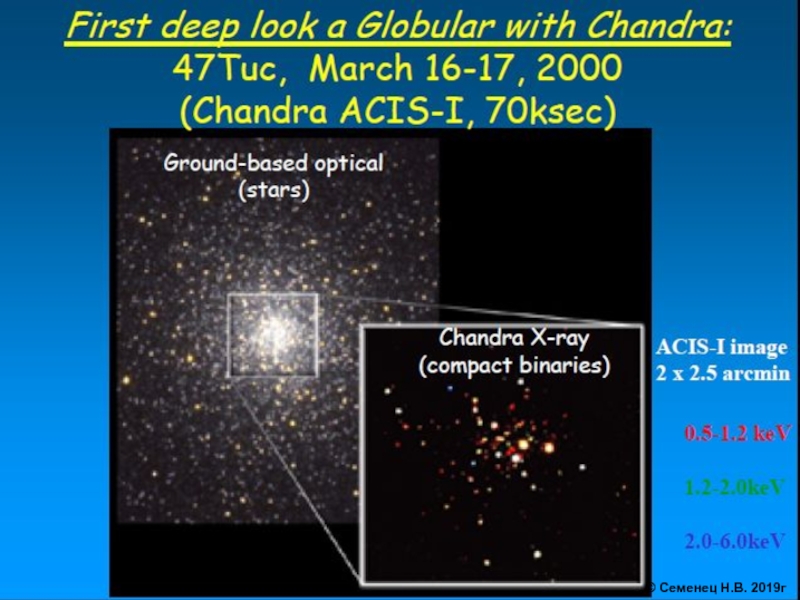 First deep look a Globular with Chandra:
47Tuc, March 16-17, 2000
(Chandra ACIS-I, 70ksec)

Ground-based optical
(stars)

Chandra X-ray
(compact binaries)

ACIS-I image
2 x 2.5 arcmin

0.5-1.2 keV

1.2-2.0keV

2.0-6.0keV

© Семенец Н.В. 2019г